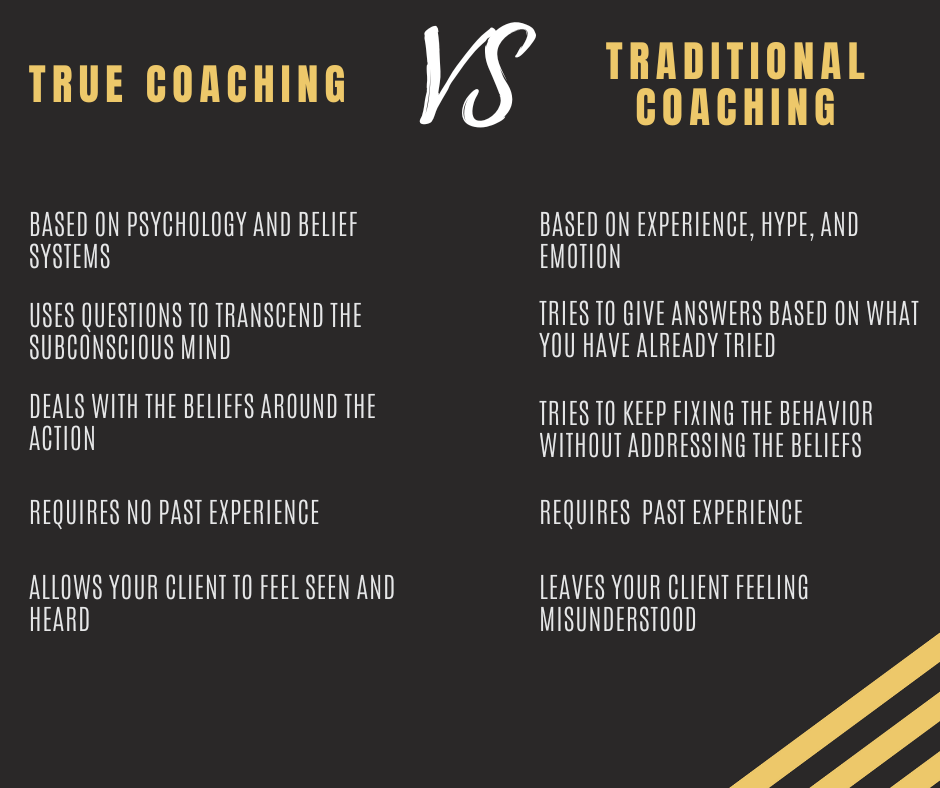 TRUE COACHING

VS

TRADITIONAL COACHING

BASED ON PSYCHOLOGY AND BELIEF SYSTEMS

USES QUESTIONS TO TRANSCEND THE SUBCONSCIOUS MIND

DEALS WITH THE BELIEFS AROUND THE ACTION

REQUIRES NO PAST EXPERIENCE

ALLOWS YOUR CLIENT TO FEEL SEEN AND HEARD

BASED ON EXPERIENCE, HYPE, AND EMOTION

TRIES TO GIVE ANSWERS BASED ON WHAT YOU HAVE ALREADY TRIED

TRIES TO KEEP FIXING THE BEHAVIOR WITHOUT ADDRESSING THE BELIEFS

REQUIRES PAST EXPERIENCE

LEAVES YOUR CLIENT FEELING MISUNDERSTOOD